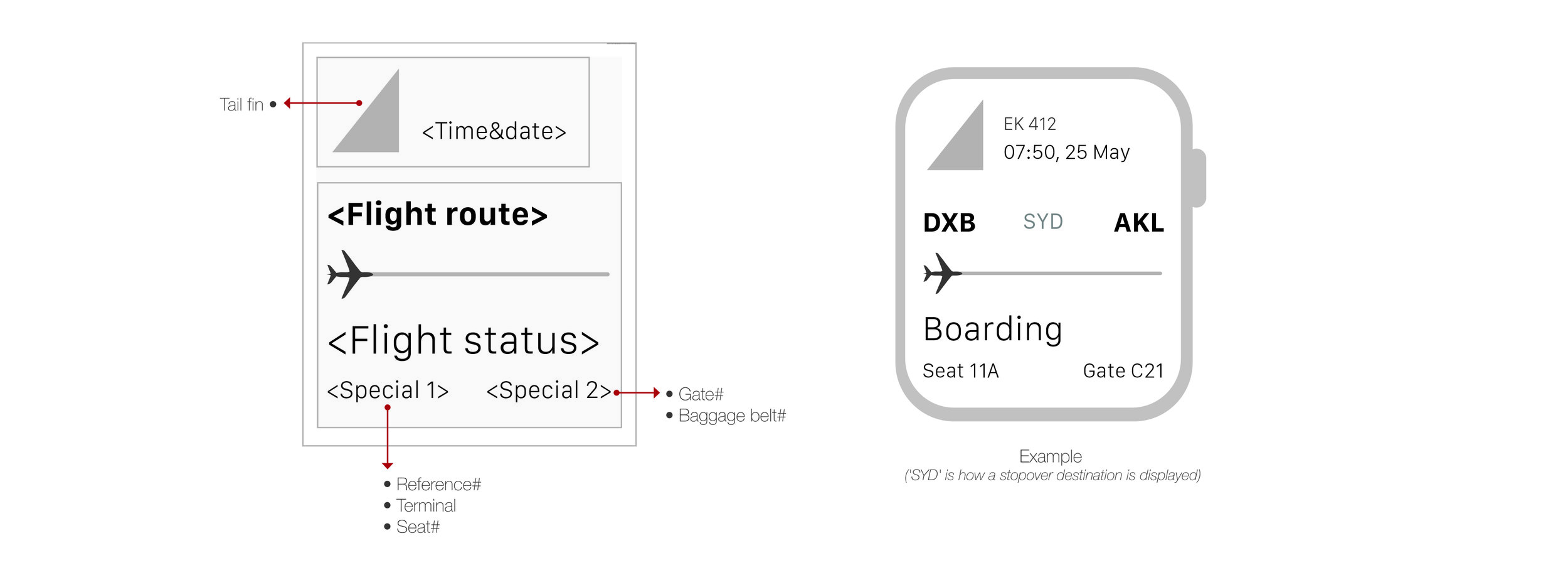 Tail fin •

<Time&date>

<Flight route>

<Flight status>

<Special 1>

<Special 2>

• Gate#
• Baggage belt#

• Reference#
• Terminal
• Seat#

EK 412
07:50, 25 May

DXB SYD AKL

Boarding

Seat 11A Gate C21

Example
('SYD' is how a stopover destination is displayed)